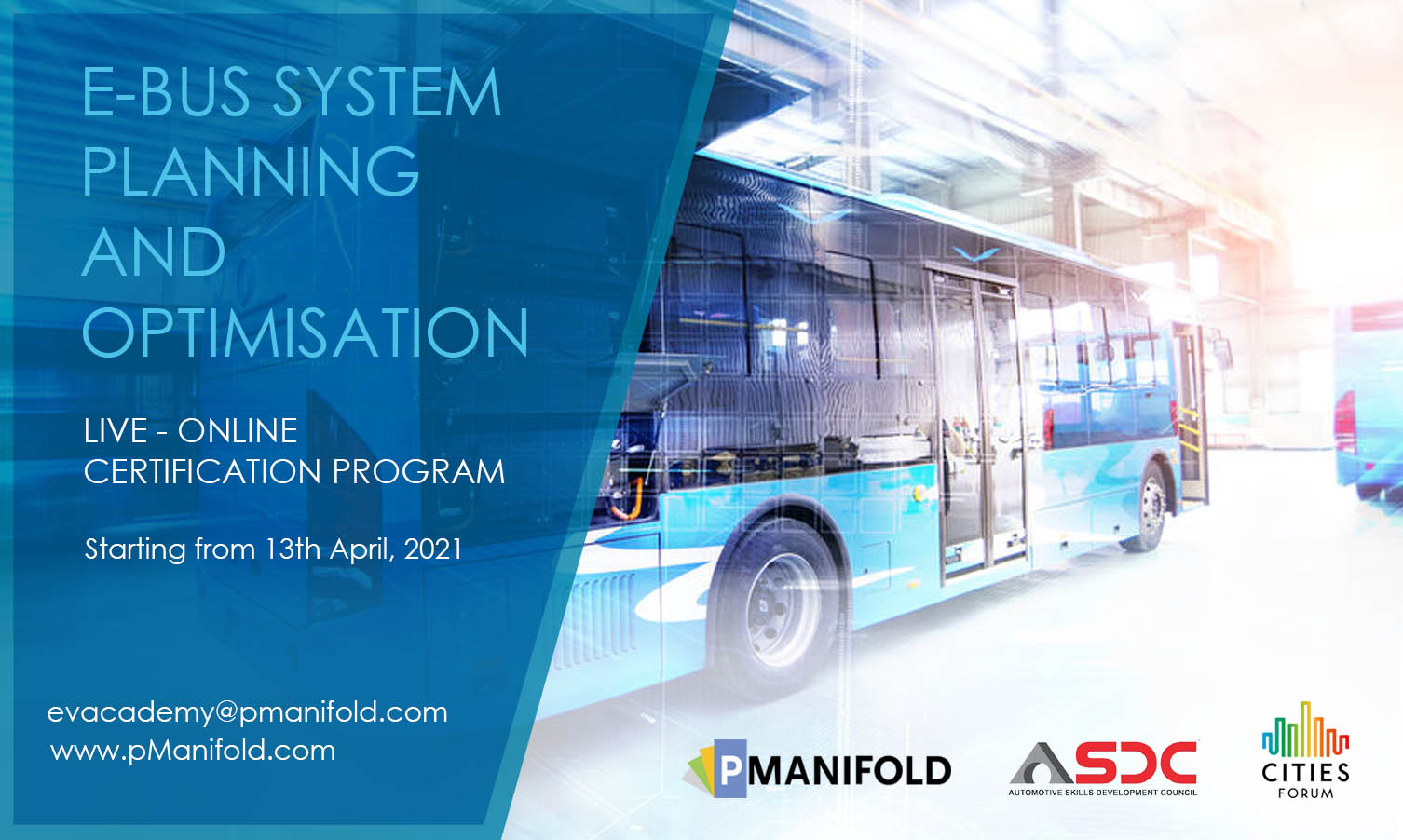 E-BUS SYSTEM PLANNING AND OPTIMISATION

LIVE - ONLINE
CERTIFICATION PROGRAM

Starting from 13th April, 2021

evacademy@pmanifold.com
www.pManifold.com

PMANIFOLD

ASDC
AUTOMOTIVE SKILLS DEVELOPMENT COUNCIL

CITIES
FORUM